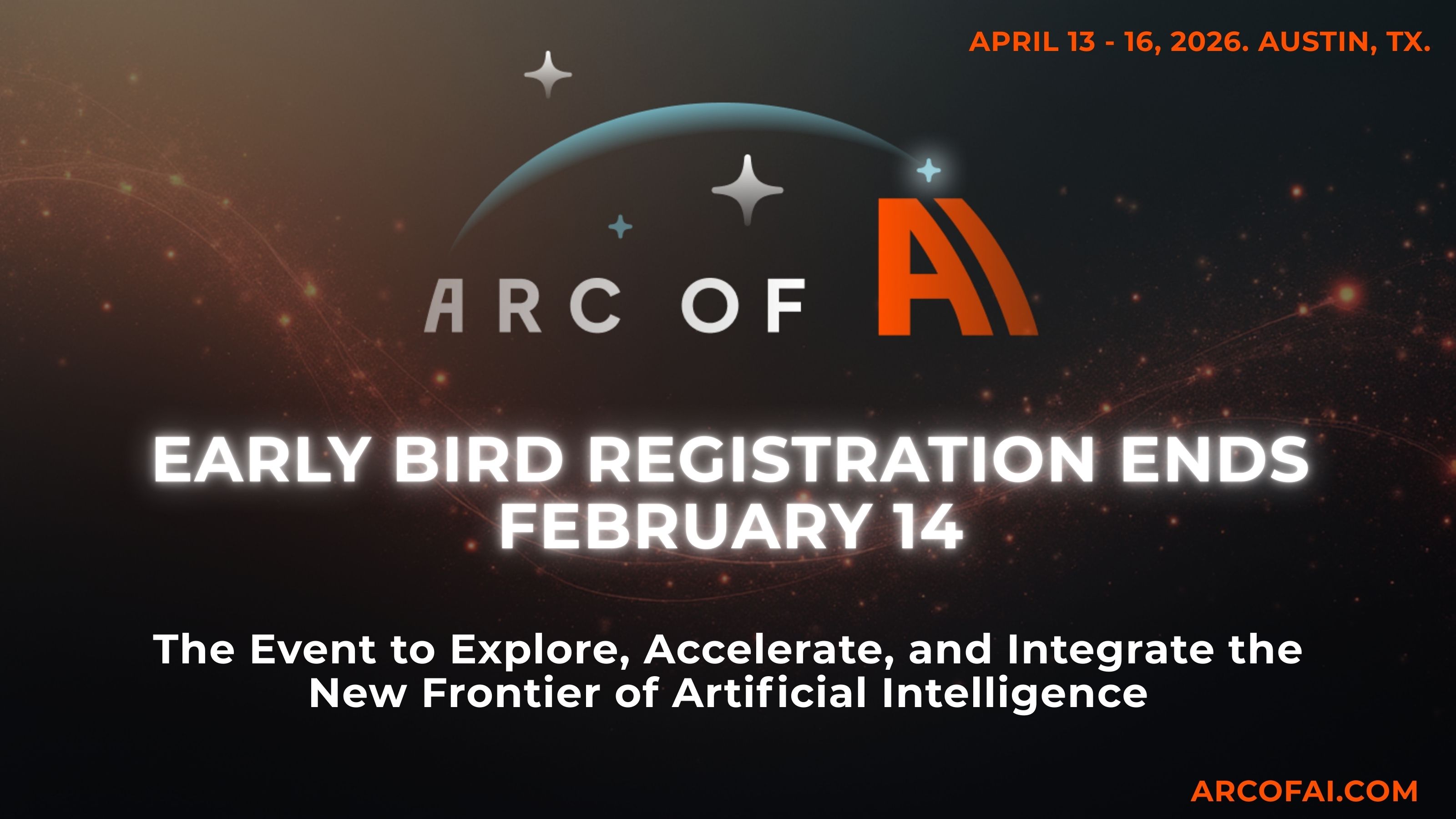 APRIL 13 - 16, 2026. AUSTIN, TX.

ARC OF AI

EARLY BIRD REGISTRATION ENDS FEBRUARY 14

The Event to Explore, Accelerate, and Integrate the New Frontier of Artificial Intelligence

ARCOFAI.COM